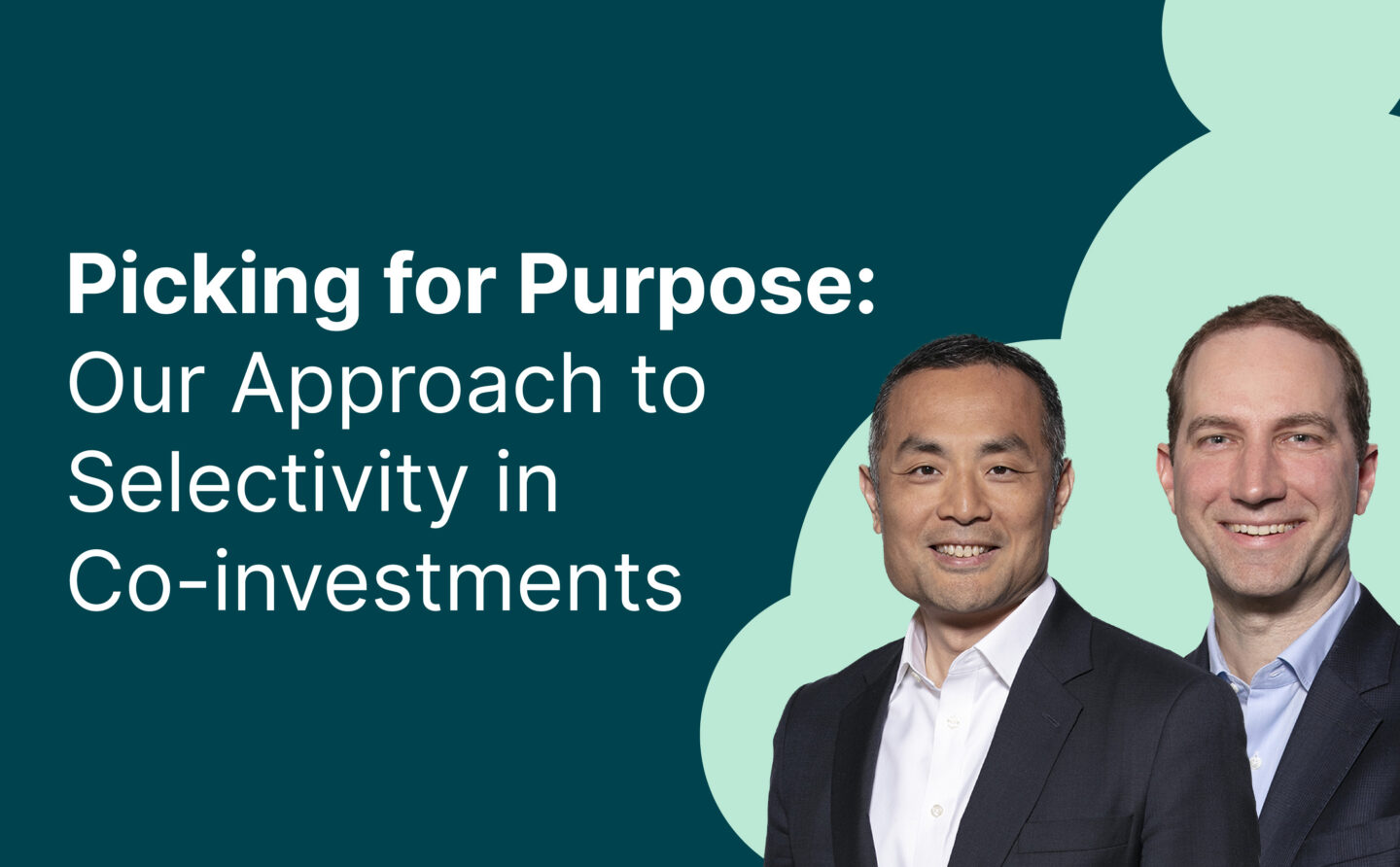 Picking for Purpose:
Our Approach to Selectivity in Co-investments